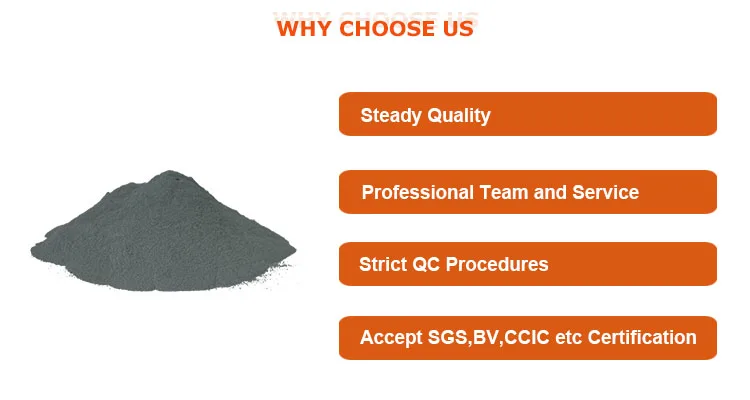 WHY CHOOSE US

Steady Quality

Professional Team and Service

Strict QC Procedures

Accept SGS,BV,CCIC etc Certification